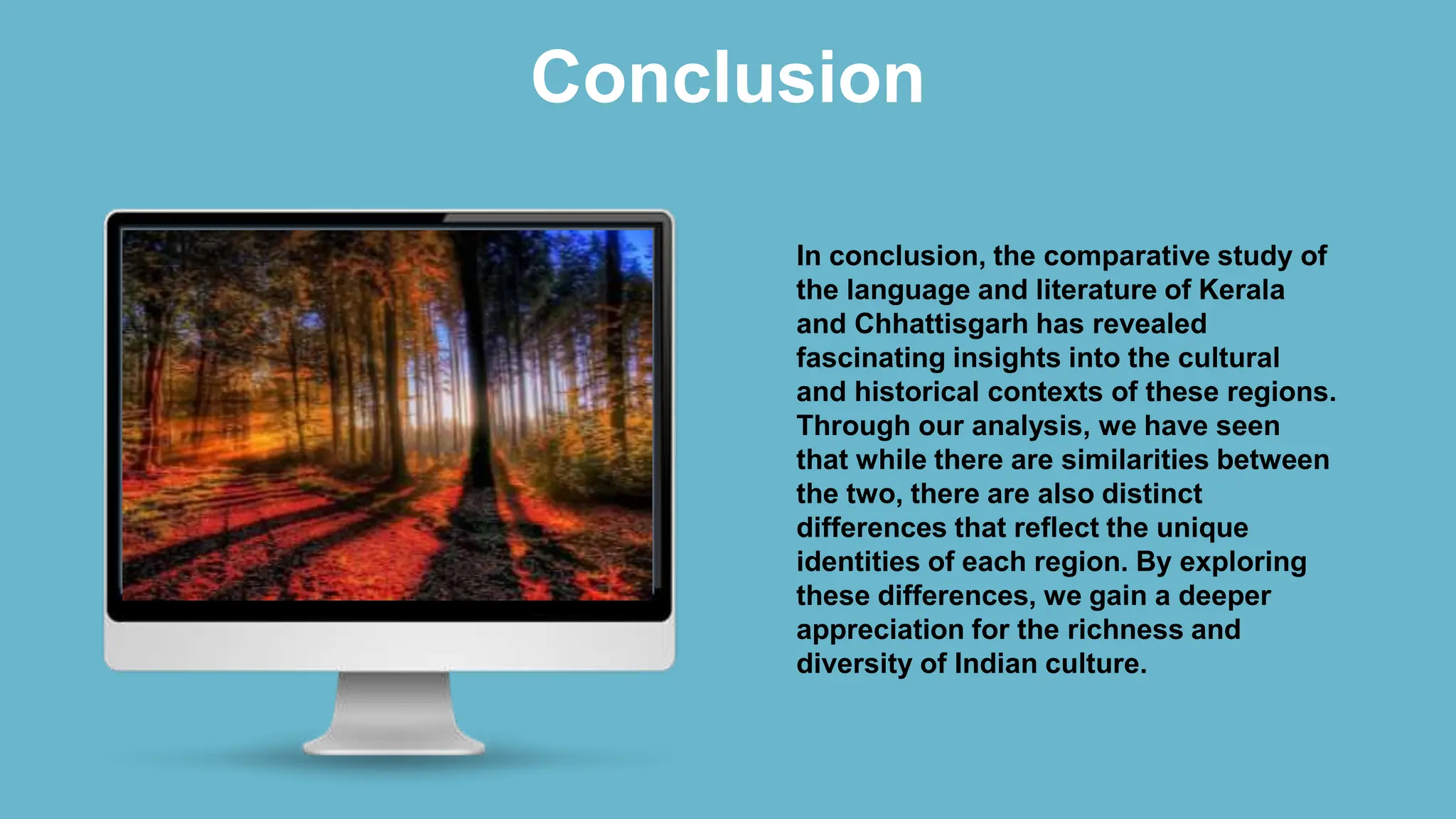 Conclusion

In conclusion, the comparative study of the language and literature of Kerala and Chhattisgarh has revealed fascinating insights into the cultural and historical contexts of these regions. Through our analysis, we have seen that while there are similarities between the two, there are also distinct differences that reflect the unique identities of each region. By exploring these differences, we gain a deeper appreciation for the richness and diversity of Indian culture.